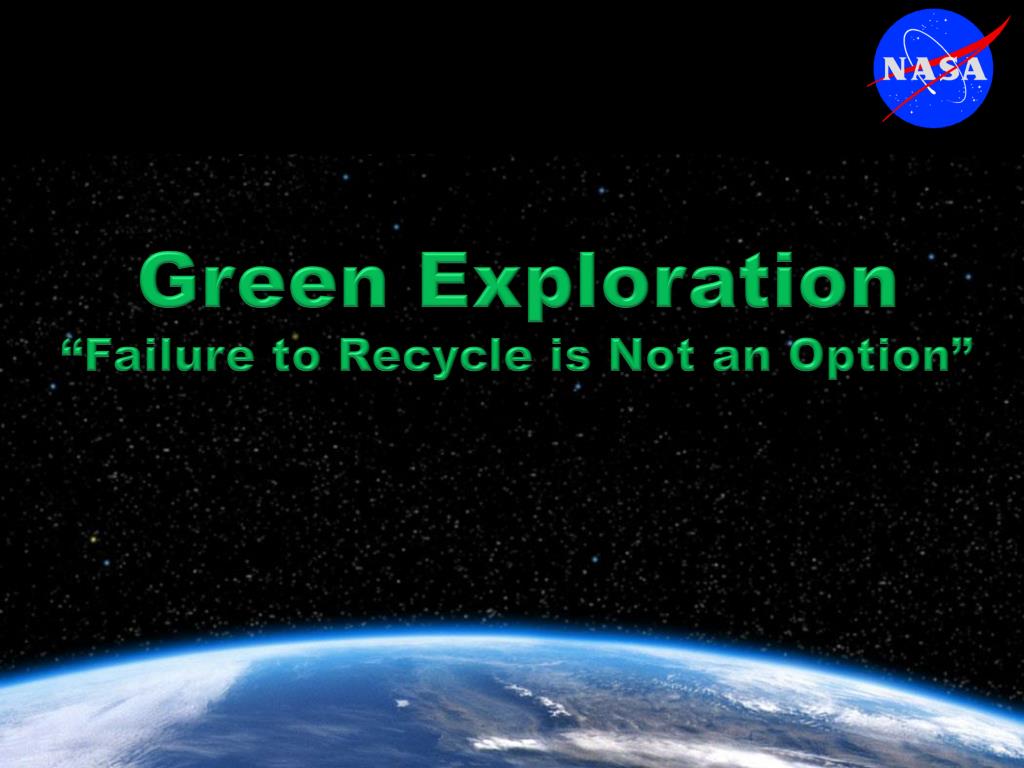 NASA

Green Exploration
“Failure to Recycle is Not an Option”